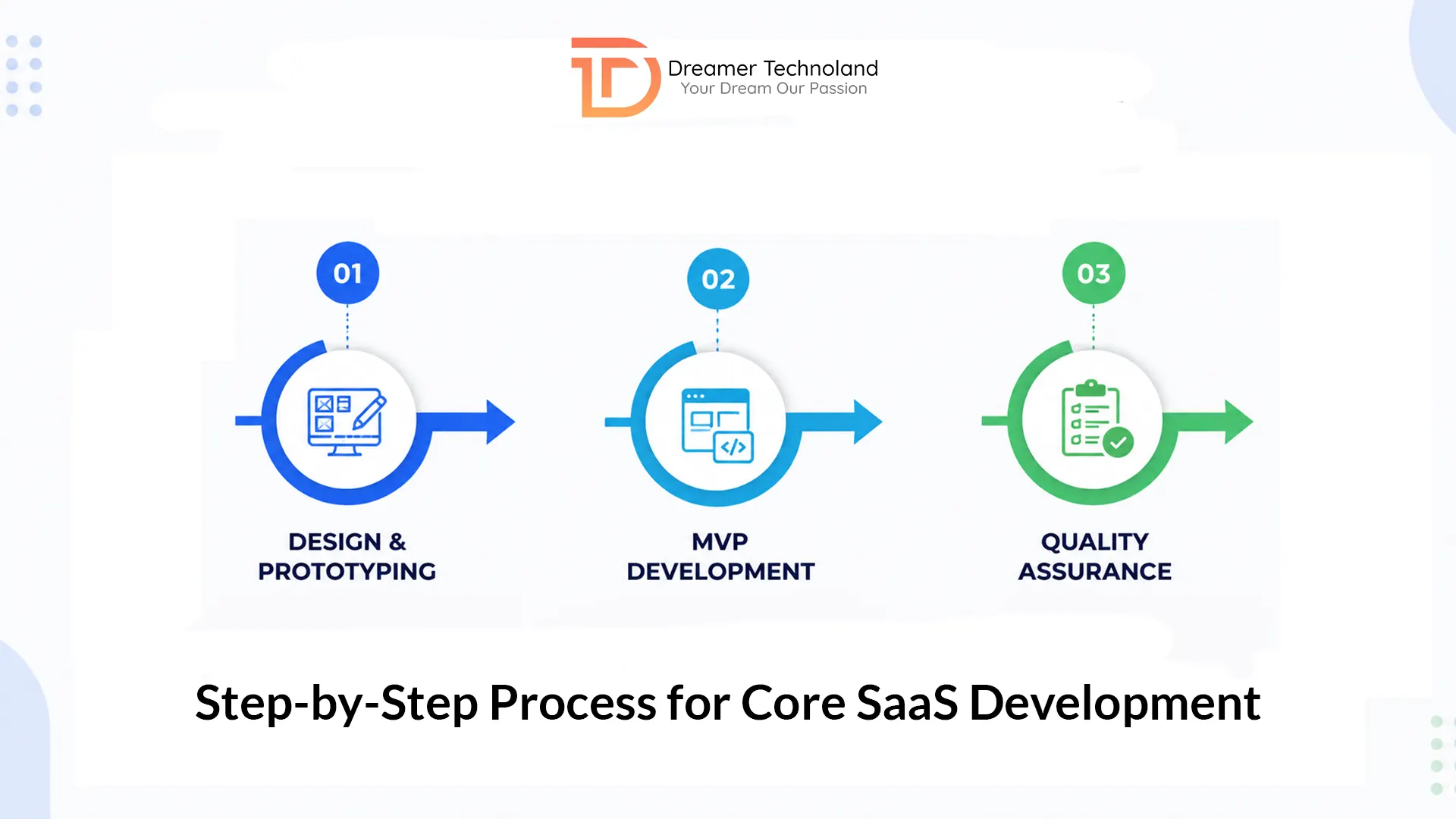 Dreamer Technoland
Your Dream Our Passion

01

DESIGN & PROTOTYPING

02

MVP DEVELOPMENT

03

QUALITY ASSURANCE

Step-by-Step Process for Core SaaS Development